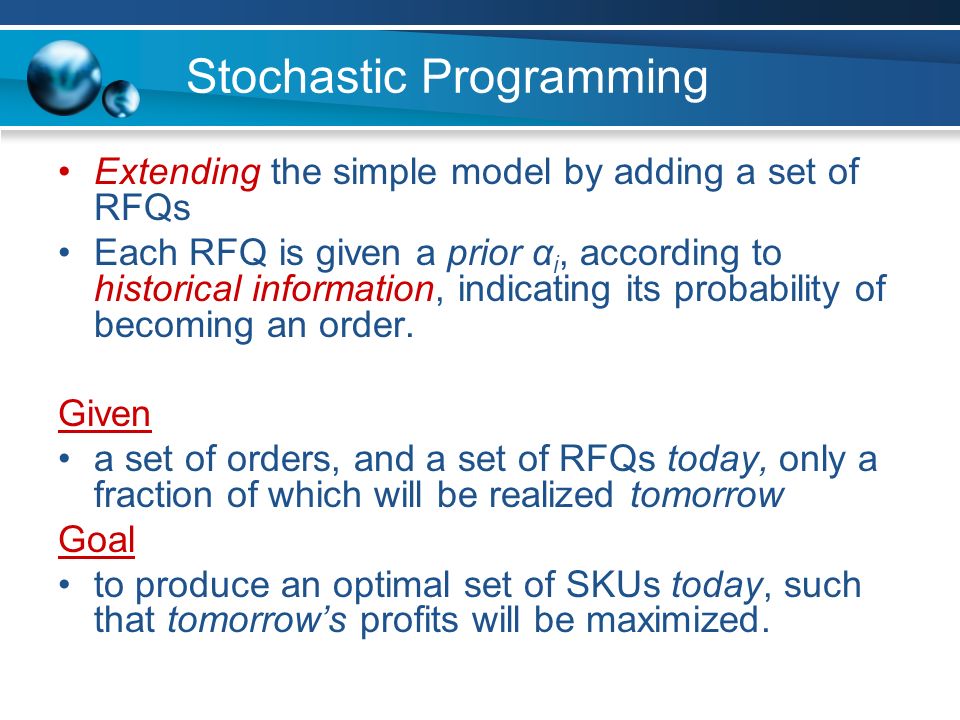 Stochastic Programming

• Extending the simple model by adding a set of RFQs
• Each RFQ is given a prior $\alpha_i$, according to historical information, indicating its probability of becoming an order.

Given
• a set of orders, and a set of RFQs today, only a fraction of which will be realized tomorrow
Goal
• to produce an optimal set of SKUs today, such that tomorrow's profits will be maximized.